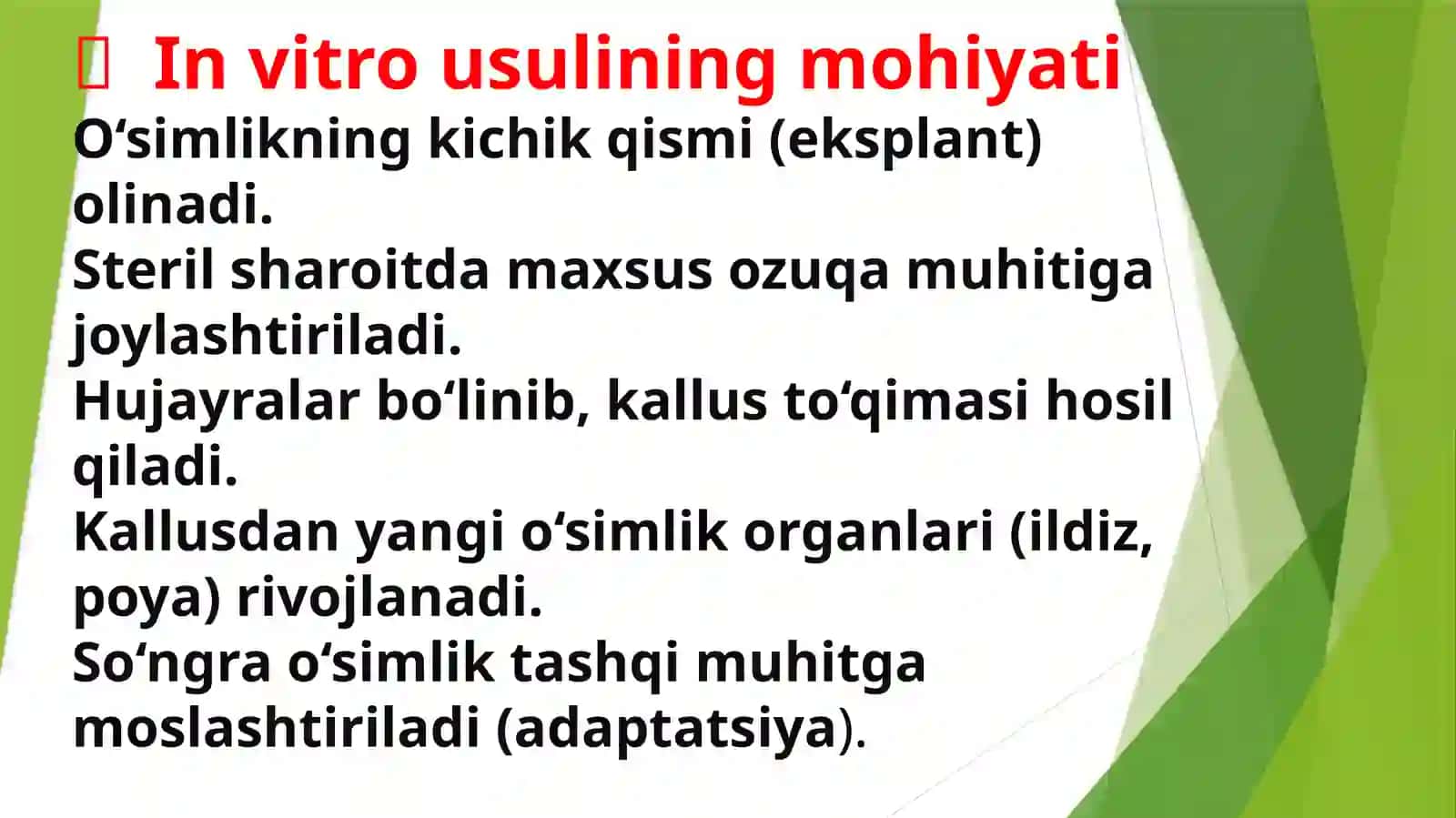 In vitro usulining mohiyati

O‘simlikning kichik qismi (eksplant) olinadi.
Steril sharoitda maxsus ozuqa muhitiga joylashtiriladi.
Hujayralar bo‘linib, kallus to‘qimasi hosil qiladi.
Kallusdan yangi o‘simlik organlari (ildiz, poya) rivojlanadi.
So‘ngra o‘simlik tashqi muhitga moslashtiriladi (adaptatsiya).